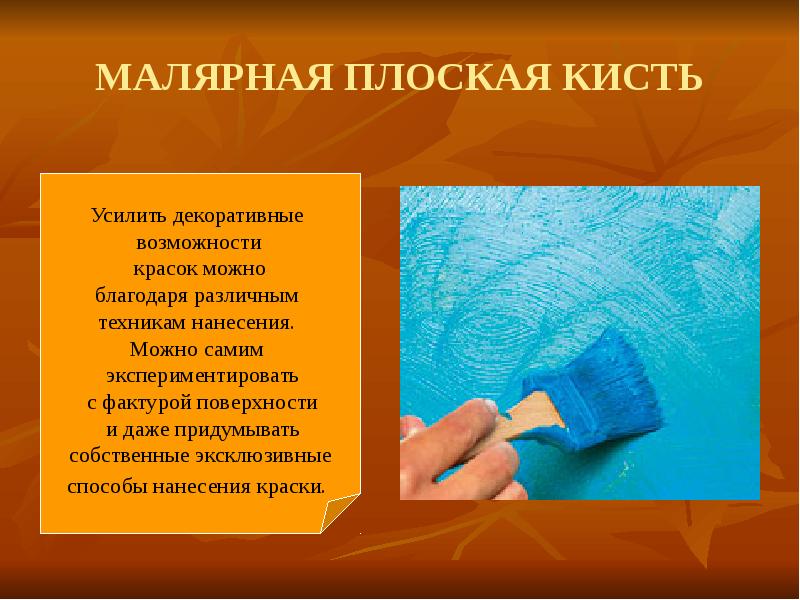 МАЛЯРНАЯ ПЛОСКАЯ КИСТЬ

Усилить декоративные возможности красок можно благодаря различным техникам нанесения. Можно самим экспериментировать с фактурой поверхности и даже придумывать собственные эксклюзивные способы нанесения краски.